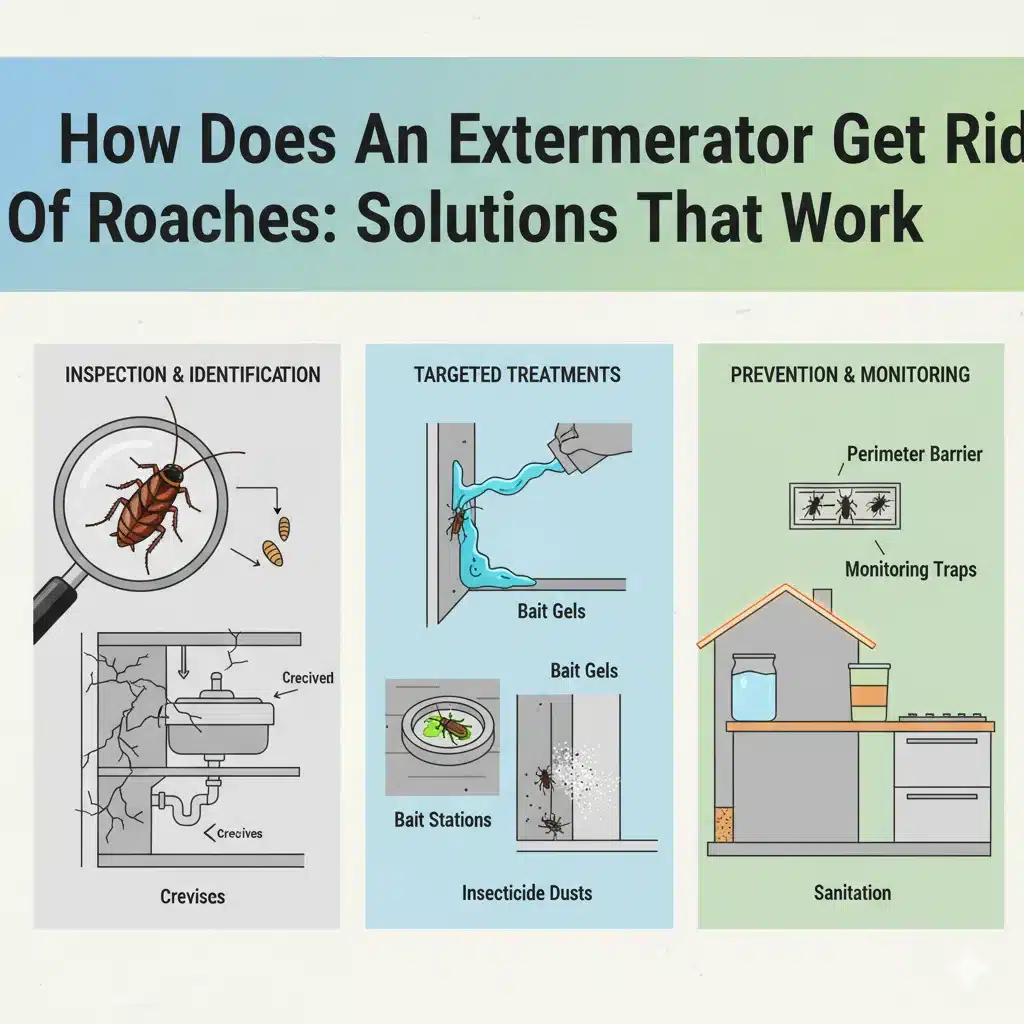 How Does An Extermerator Get Rid Of Roaches: Solutions That Work

INSPECTION & IDENTIFICATION

Crecived

Crecives

Crevises

TARGETED TREATMENTS

Bait Gels

Bait Gels

Bait Stations

Insecticide Dusts

PREVENTION & MONITORING

Perimeter Barrier

Monitoring Traps

Sanitation